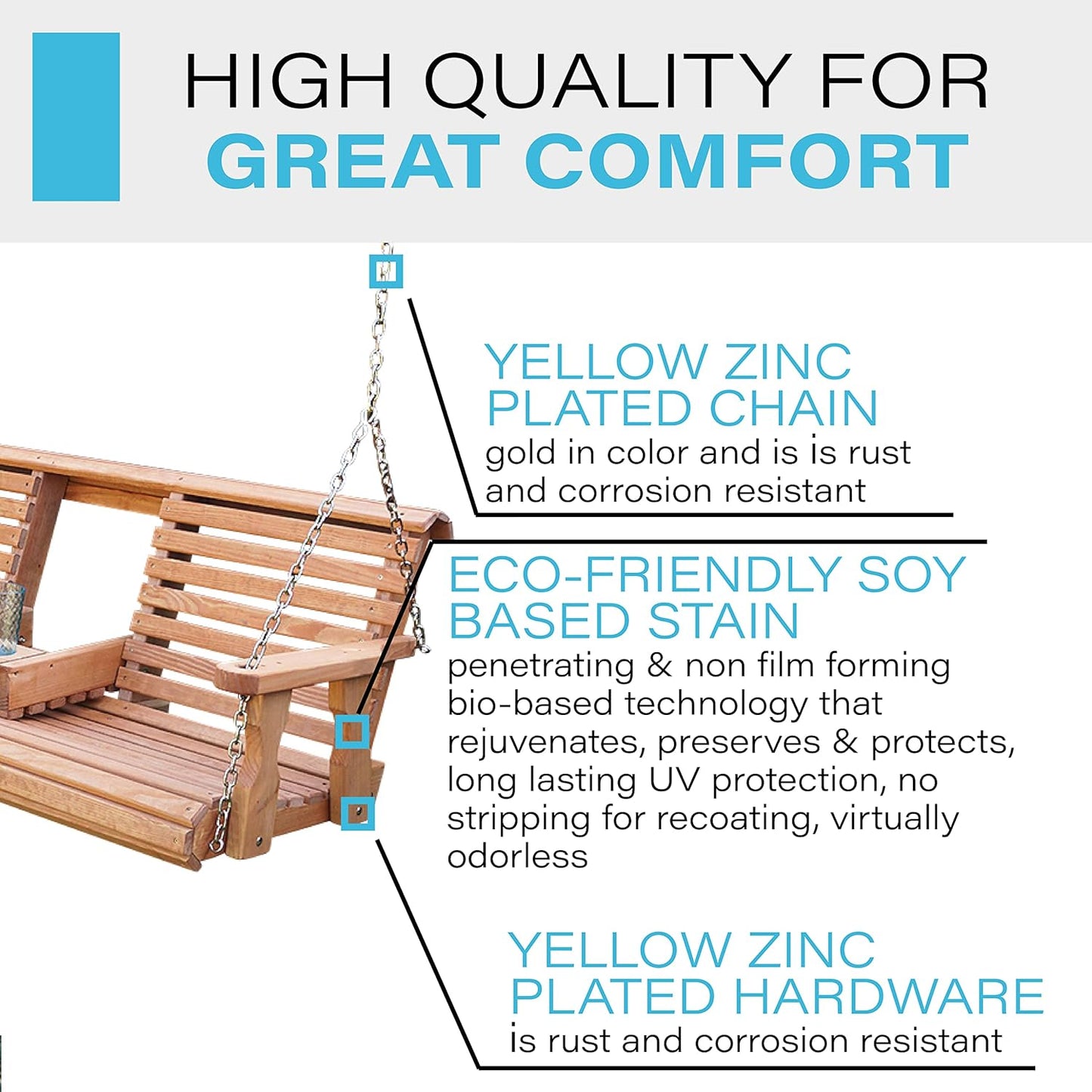 HIGH QUALITY FOR
GREAT COMFORT

YELLOW ZINC PLATED CHAIN
gold in color and is is rust and corrosion resistant

ECO-FRIENDLY SOY BASED STAIN
penetrating & non film forming bio-based technology that rejuvenates, preserves & protects, long lasting UV protection, no stripping for recoating, virtually odorless

YELLOW ZINC PLATED HARDWARE
is rust and corrosion resistant